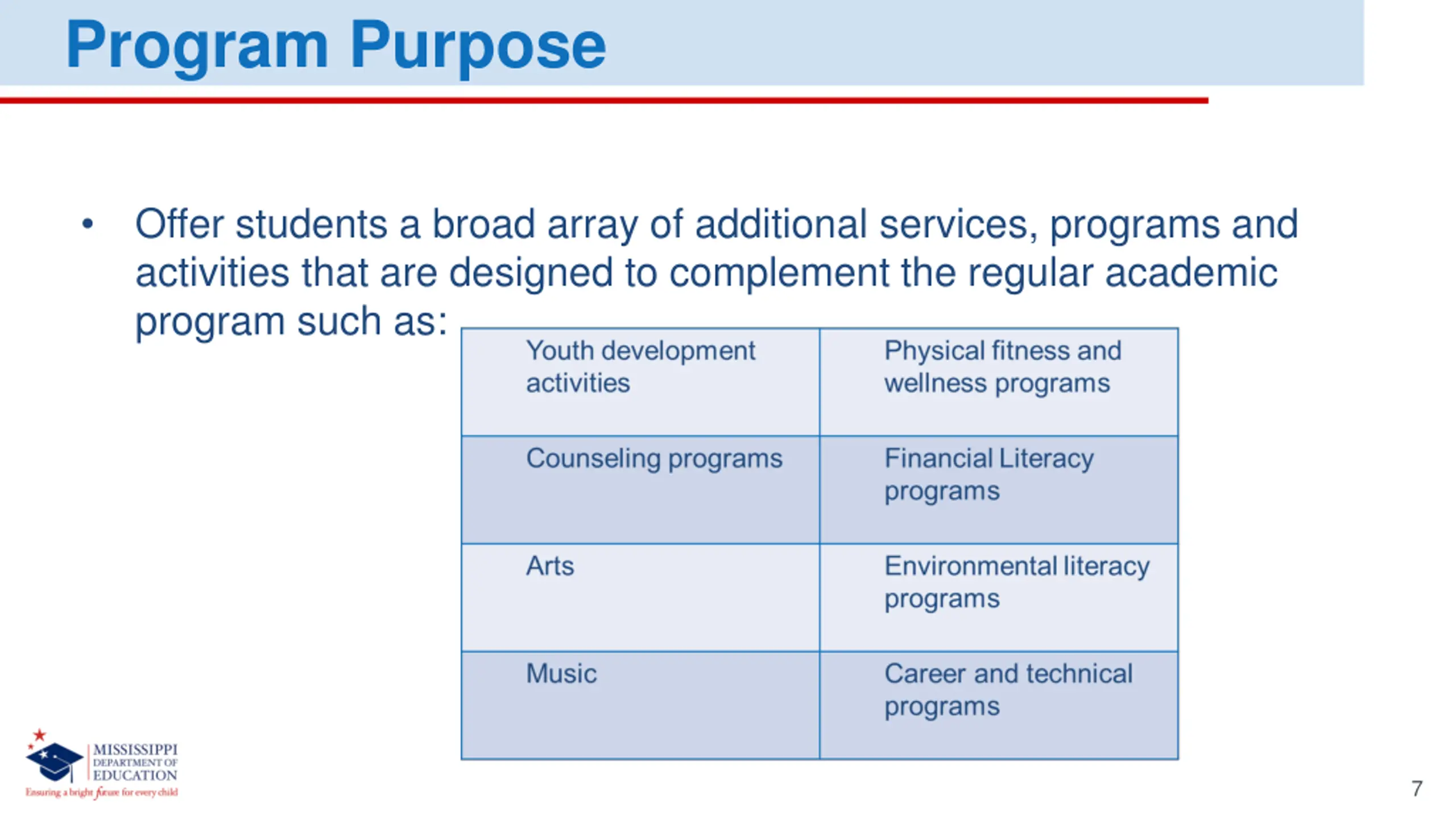 Program Purpose

• Offer students a broad array of additional services, programs and activities that are designed to complement the regular academic program such as:

| Youth development activities | Physical fitness and wellness programs |
|---|---|
| Counseling programs | Financial Literacy programs |
| Arts | Environmental literacy programs |
| Music | Career and technical programs |

MISSISSIPPI DEPARTMENT OF EDUCATION
Ensuring a bright future for every child

7